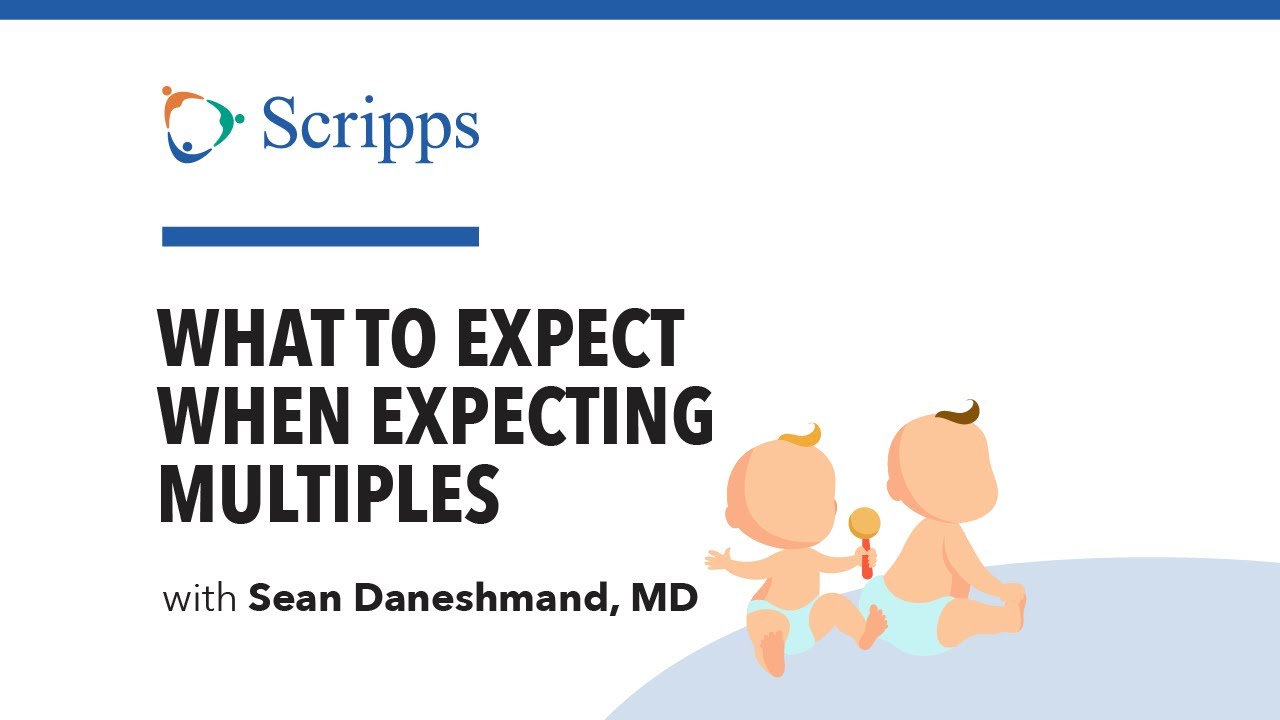 Scripps

WHAT TO EXPECT WHEN EXPECTING MULTIPLES

with Sean Daneshmand, MD